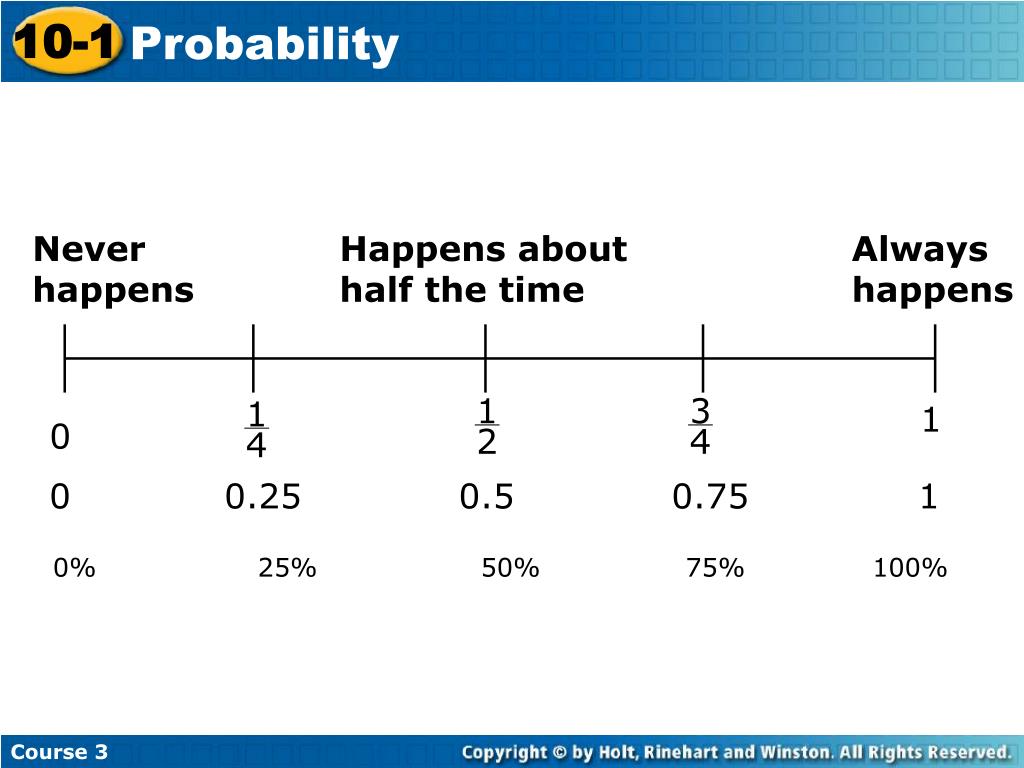 10-1 Probability

Never happens

Happens about half the time

Always happens

0 $\frac{1}{4}$ $\frac{1}{2}$ $\frac{3}{4}$ 1

0 0.25 0.5 0.75 1

0% 25% 50% 75% 100%

Course 3

Copyright © by Holt, Rinehart and Winston. All Rights Reserved.